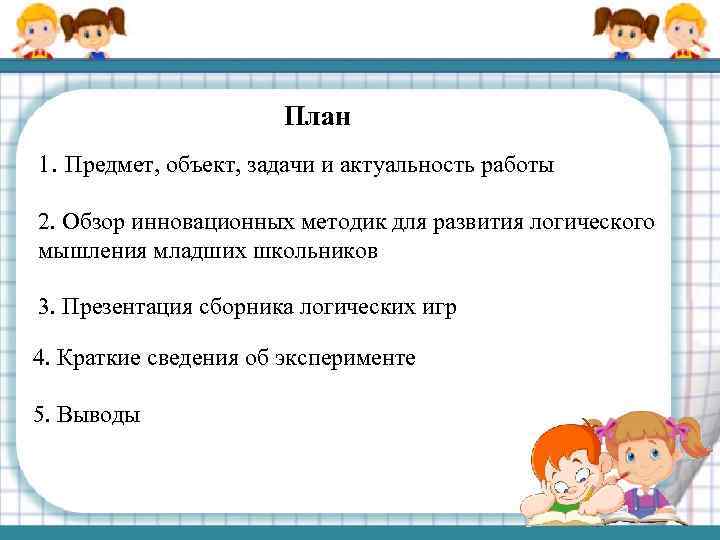 План

1. Предмет, объект, задачи и актуальность работы

2. Обзор инновационных методик для развития логического мышления младших школьников

3. Презентация сборника логических игр

4. Краткие сведения об эксперименте

5. Выводы